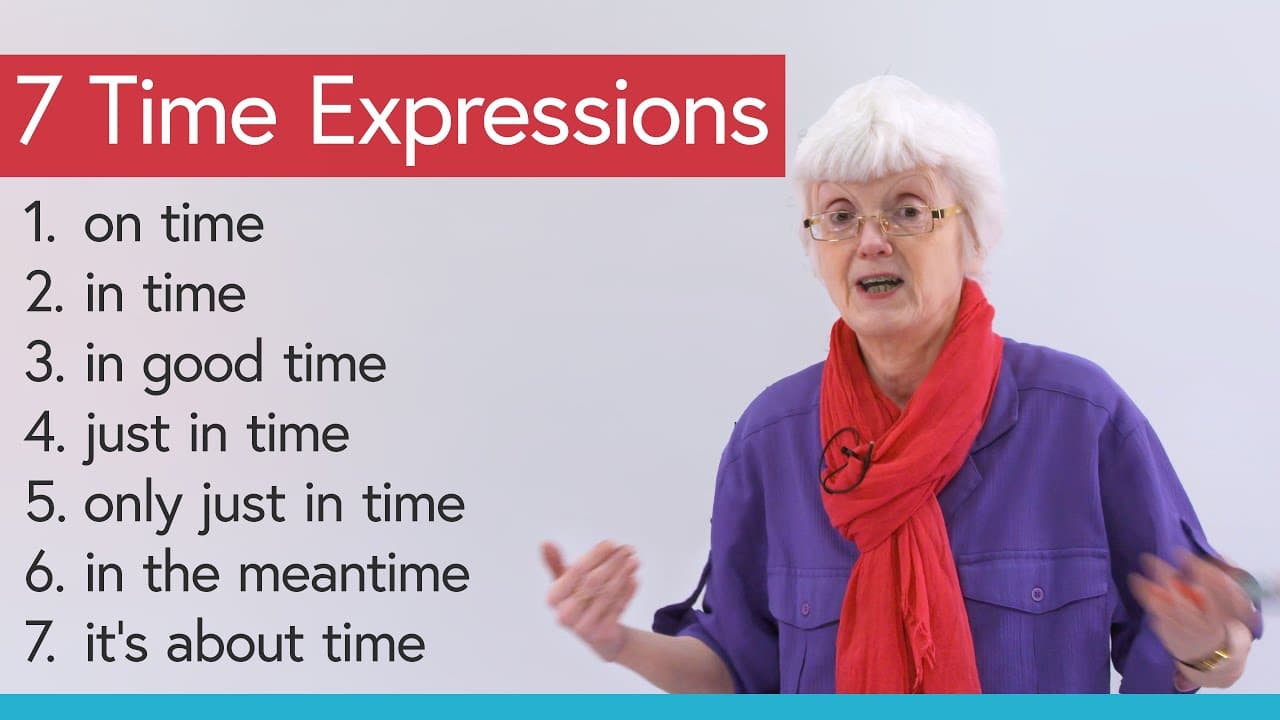 7 Time Expressions

1. on time
2. in time
3. in good time
4. just in time
5. only just in time
6. in the meantime
7. it's about time